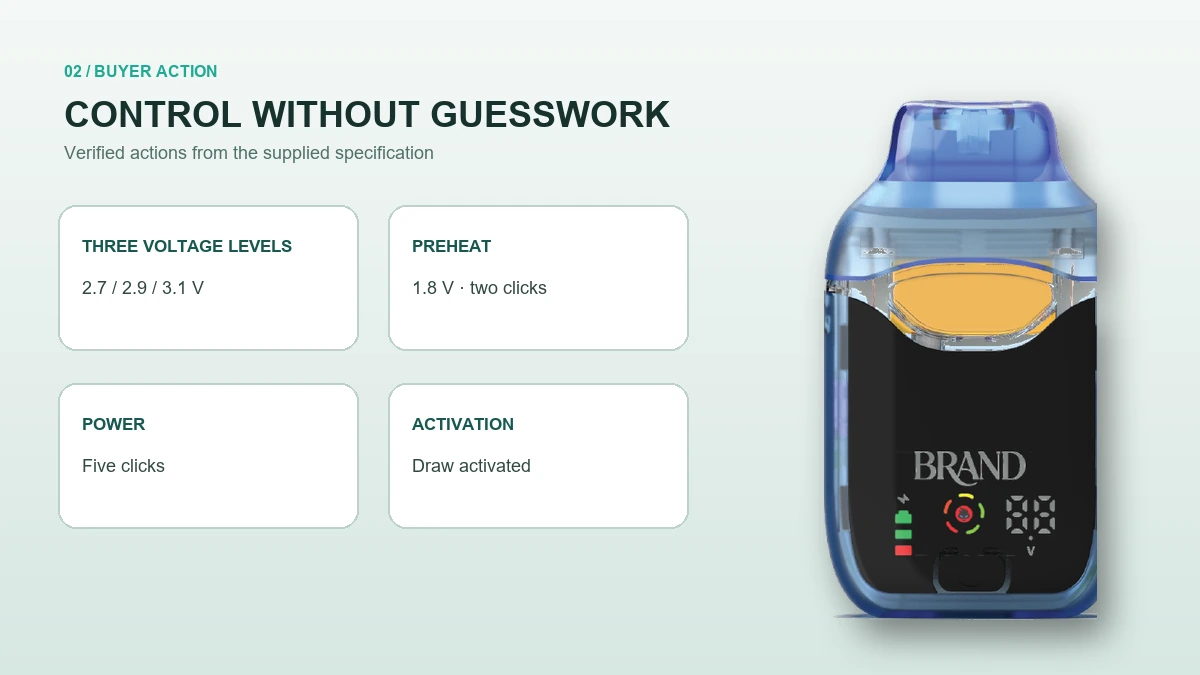 02 / BUYER ACTION

CONTROL WITHOUT GUESSWORK

Verified actions from the supplied specification

THREE VOLTAGE LEVELS

2.7 / 2.9 / 3.1 V

PREHEAT

1.8 V · two clicks

POWER

Five clicks

ACTIVATION

Draw activated

BRAND

88

V